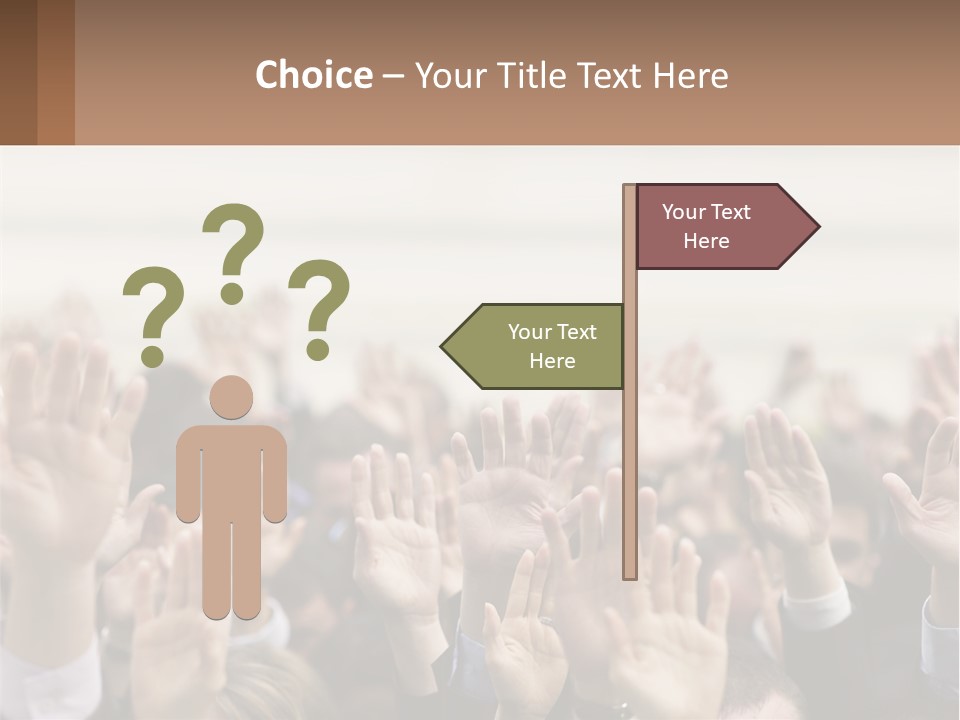 Choice – Your Title Text Here

? ? ?

Your Text Here

Your Text Here